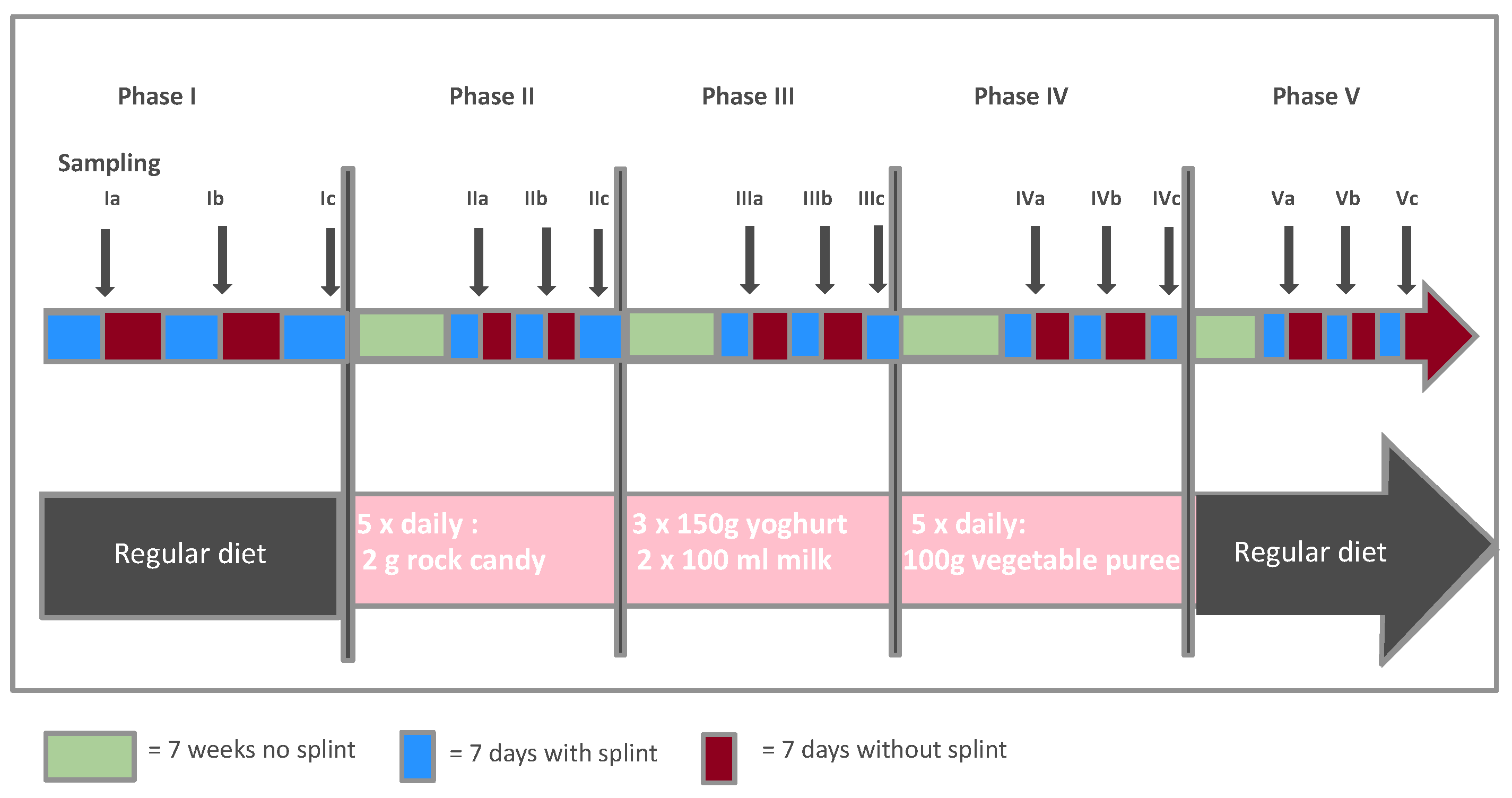 Phase I

Phase II

Phase III

Phase IV

Phase V

Sampling

Ia Ib Ic

IIa IIb IIc

IIIa IIIb IIIc

IVa IVb IVc

Va Vb Vc

Regular diet

5 x daily : 2 g rock candy

3 x 150g yoghurt 2 x 100 ml milk

5 x daily: 100g vegetable puree

Regular diet

= 7 weeks no splint

= 7 days with splint

= 7 days without splint